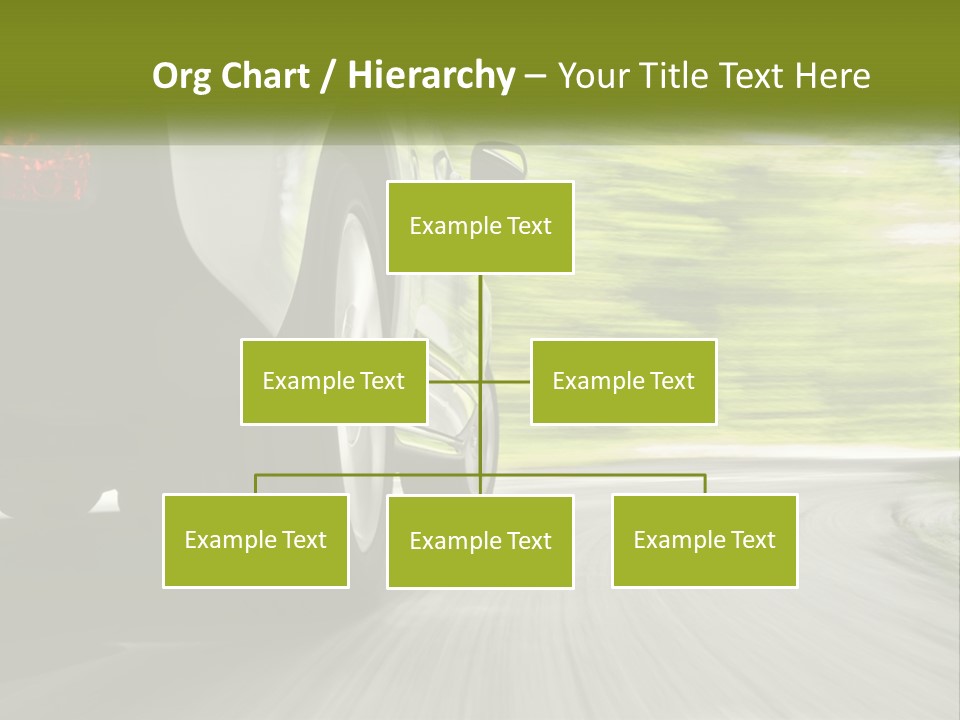 Org Chart / Hierarchy – Your Title Text Here

Example Text

Example Text

Example Text

Example Text

Example Text

Example Text